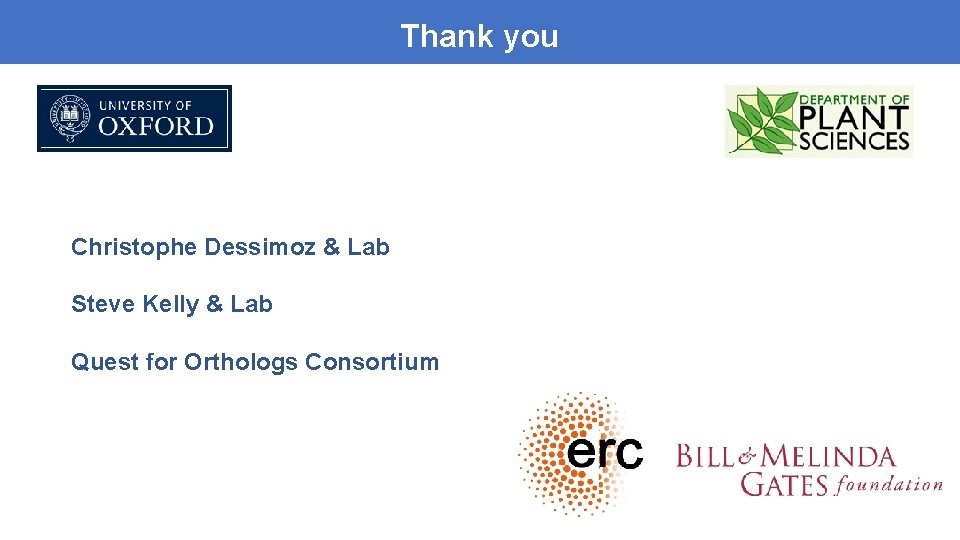 Thank you

UNIVERSITY OF OXFORD

DEPARTMENT OF PLANT SCIENCES

Christophe Dessimoz & Lab

Steve Kelly & Lab

Quest for Orthologs Consortium

erc

BILL & MELINDA GATES foundation